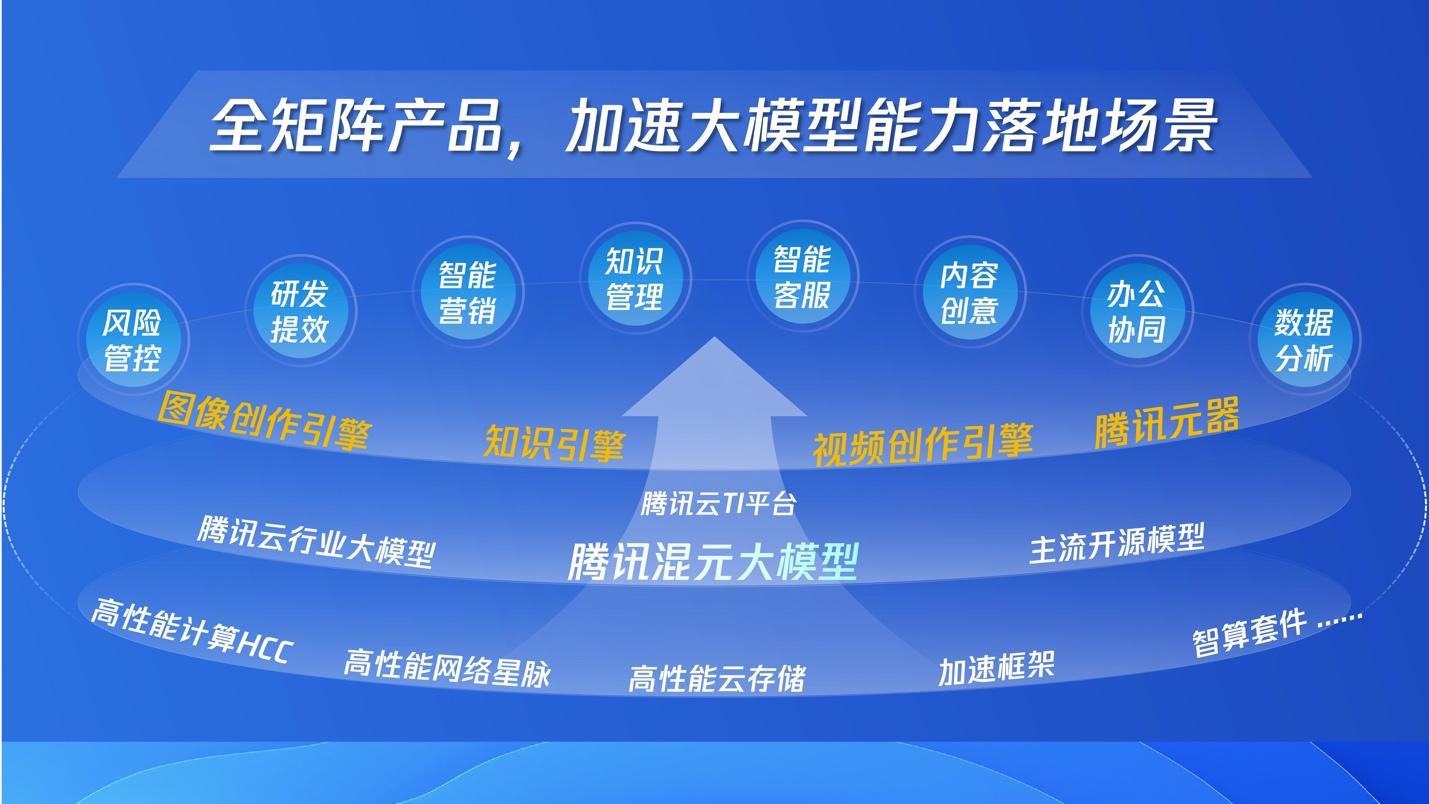 全矩阵产品，加速大模型能力落地场景

风险管控

研发提效

智能营销

知识管理

智能客服

内容创意

办公协同

数据分析

图像创作引擎

知识引擎

视频创作引擎

腾讯元器

腾讯云TI平台

腾讯云行业大模型

腾讯混元大模型

主流开源模型

高性能计算HCC

高性能网络星脉

高性能云存储

加速框架

智算套件 ……